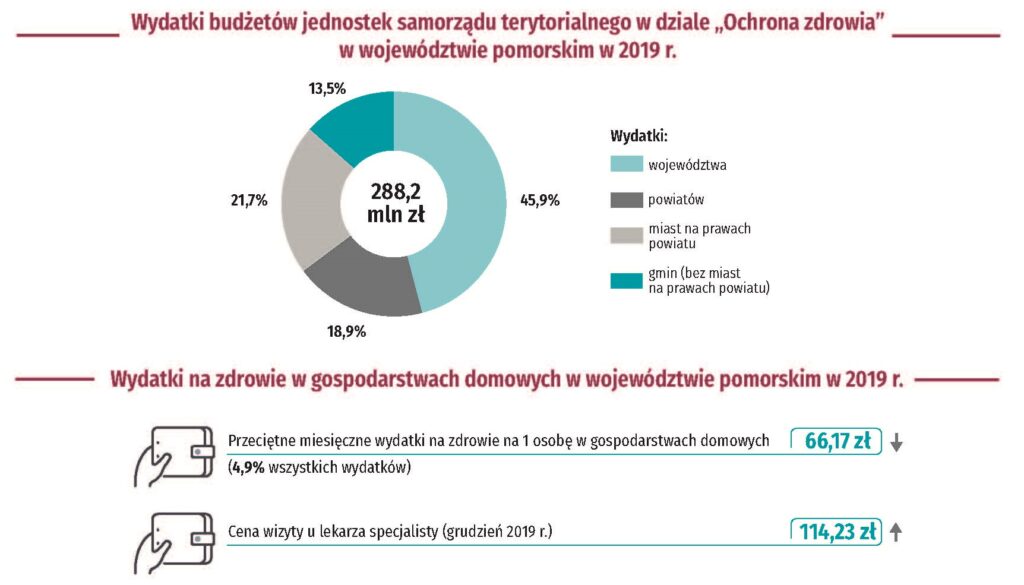 Wydatki budżetów jednostek samorządu terytorialnego w dziale „Ochrona zdrowia" w województwie pomorskim w 2019 r.

13,5%

21,7%

288,2 mln zł

45,9%

18,9%

Wydatki:

województwa

powiatów

miast na prawach powiatu

gmin (bez miast na prawach powiatu)

Wydatki na zdrowie w gospodarstwach domowych w województwie pomorskim w 2019 r.

Przeciętne miesięczne wydatki na zdrowie na 1 osobę w gospodarstwach domowych (4,9% wszystkich wydatków)

66,17 zł

Cena wizyty u lekarza specjalisty (grudzień 2019 r.)

114,23 zł